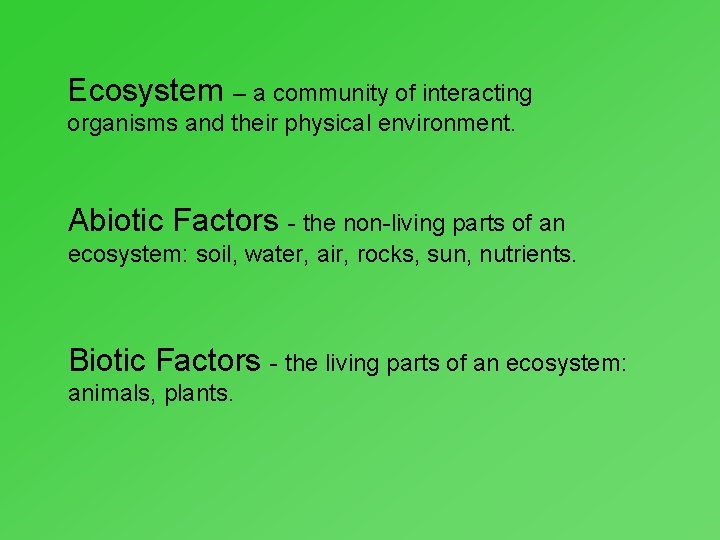 Ecosystem – a community of interacting organisms and their physical environment.

Abiotic Factors - the non-living parts of an ecosystem: soil, water, air, rocks, sun, nutrients.

Biotic Factors - the living parts of an ecosystem: animals, plants.